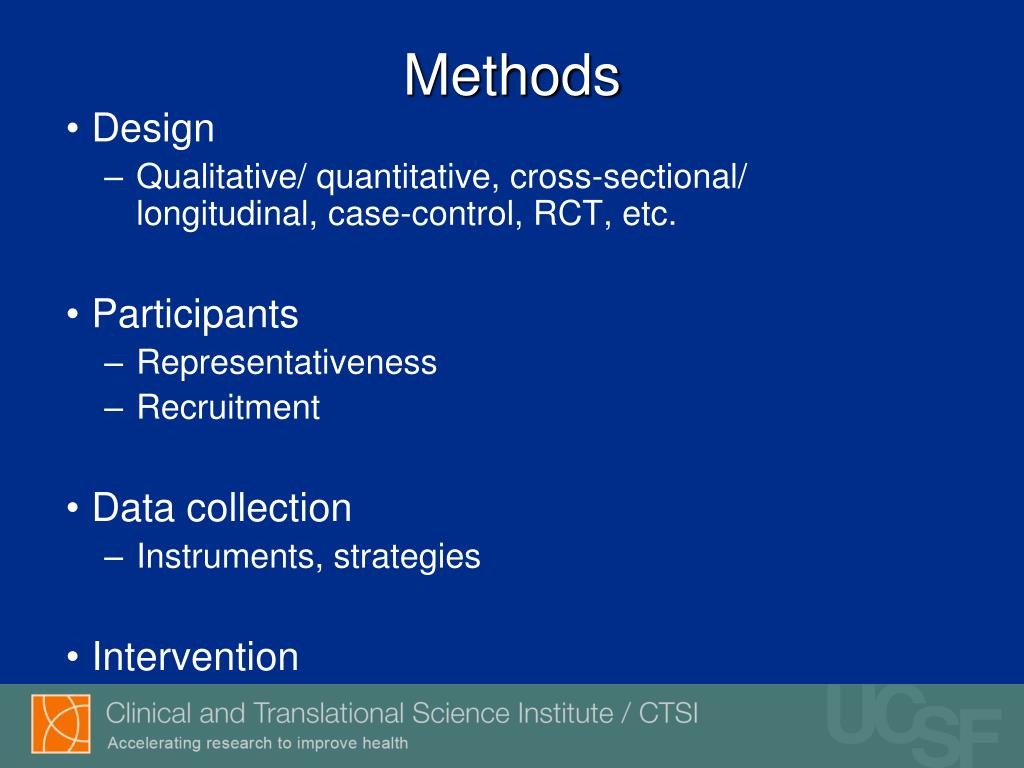 Methods

• Design
– Qualitative/ quantitative, cross-sectional/ longitudinal, case-control, RCT, etc.

• Participants
– Representativeness
– Recruitment

• Data collection
– Instruments, strategies

• Intervention

Clinical and Translational Science Institute / CTSI
Accelerating research to improve health

UCSF